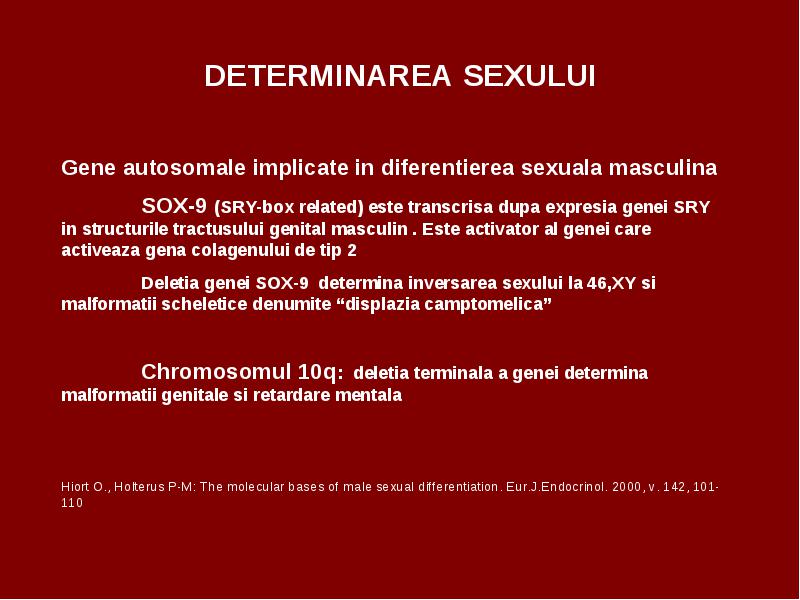 DETERMINAREA SEXULUI

Gene autosomale implicate in diferentierea sexuala masculina

SOX-9 (SRY-box related) este transcrisa dupa expresia genei SRY in structurile tractusului genital masculin . Este activator al genei care activeaza gena colagenului de tip 2

Deletia genei SOX-9 determina inversarea sexului la 46,XY si malformatii scheletice denumite “displazia camptomelica”

Chromosomul 10q: deletia terminala a genei determina malformatii genitale si retardare mentala

Hiort O., Holterus P-M: The molecular bases of male sexual differentiation. Eur.J.Endocrinol. 2000, v. 142, 101-110